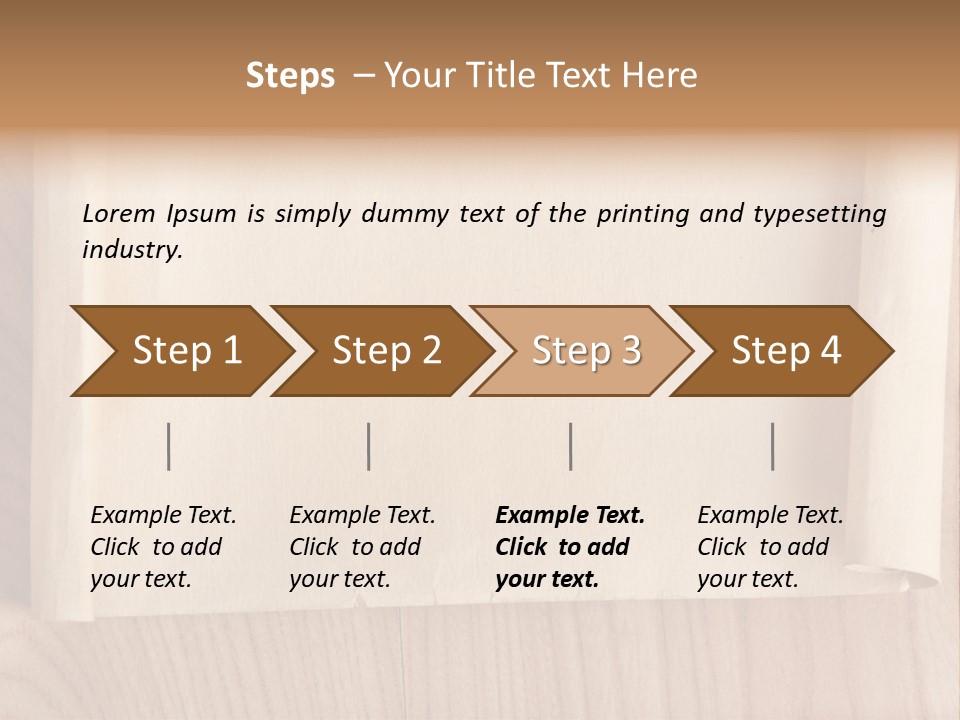 Steps – Your Title Text Here

Lorem Ipsum is simply dummy text of the printing and typesetting industry.

Step 1

Step 2

Step 3

Step 4

Example Text. Click to add your text.

Example Text. Click to add your text.

Example Text. Click to add your text.

Example Text. Click to add your text.